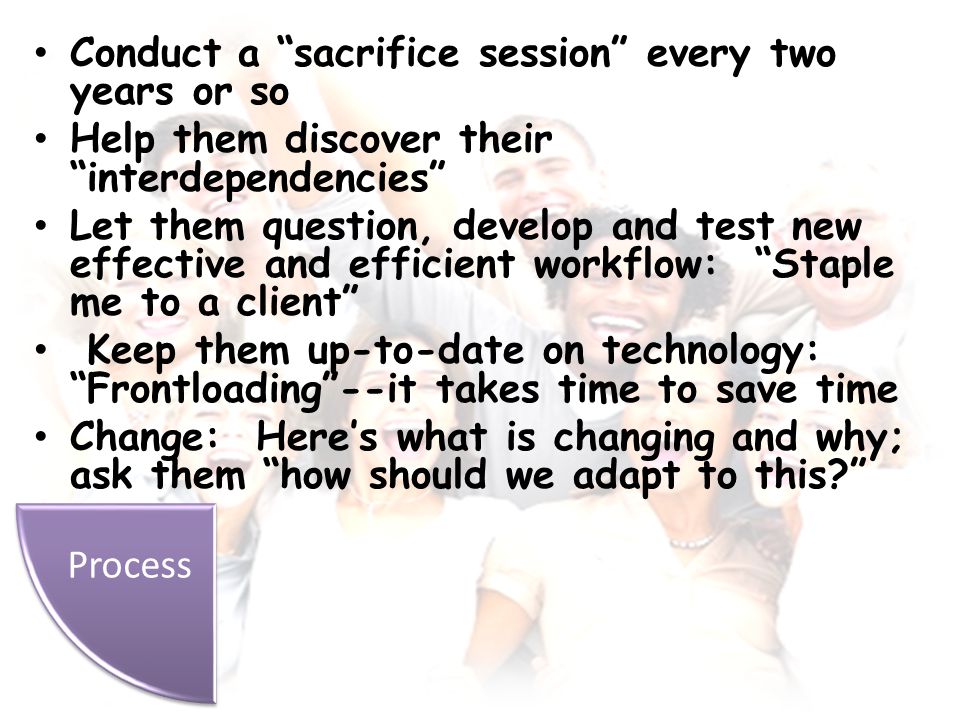 • Conduct a “sacrifice session” every two years or so
• Help them discover their “interdependencies”
• Let them question, develop and test new effective and efficient workflow: “Staple me to a client”
• Keep them up-to-date on technology: “Frontloading”--it takes time to save time
• Change: Here’s what is changing and why; ask them “how should we adapt to this?”

Process